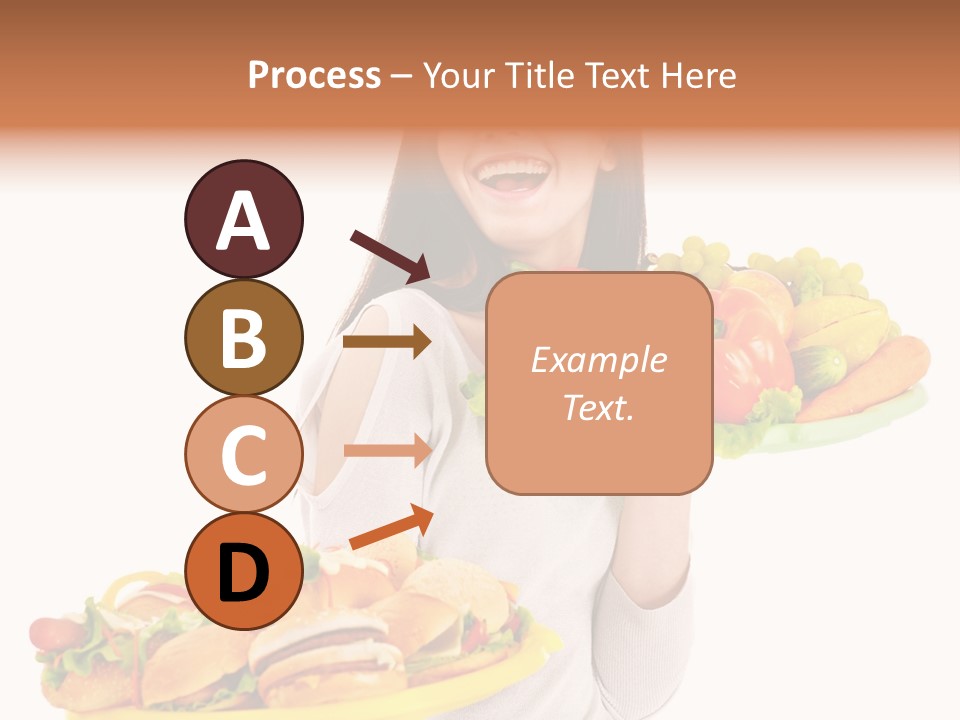 Process – Your Title Text Here

A

B

C

D

Example Text.